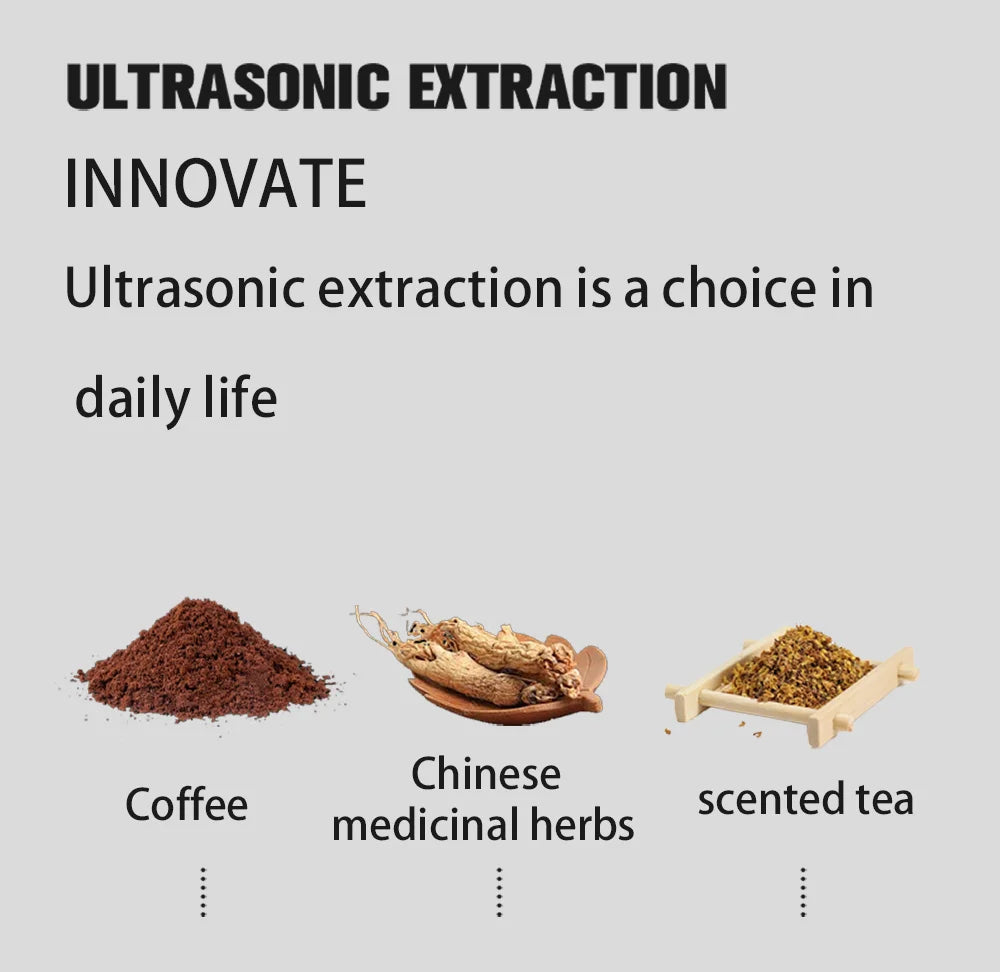 ULTRASONIC EXTRACTION

INNOVATE

Ultrasonic extraction is a choice in daily life

Coffee

Chinese medicinal herbs

scented tea